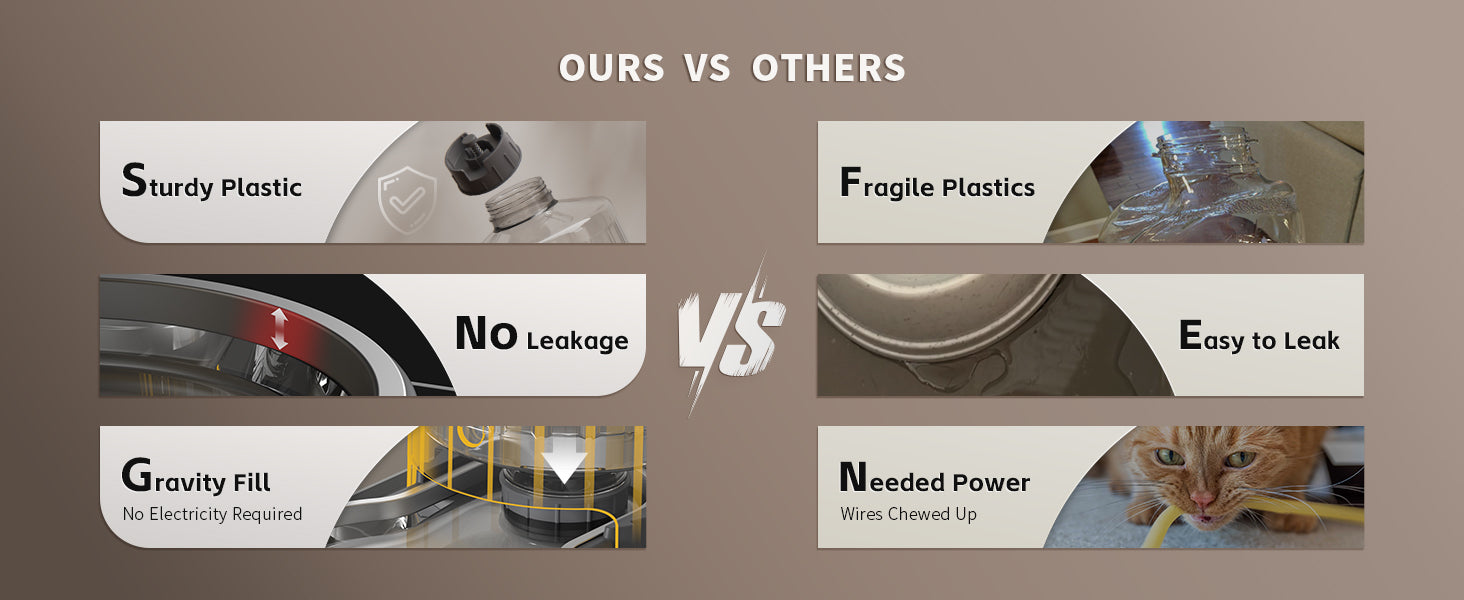 OURS VS OTHERS

Sturdy Plastic

No Leakage

Gravity Fill
No Electricity Required

VS

Fragile Plastics

Easy to Leak

Needed Power
Wires Chewed Up